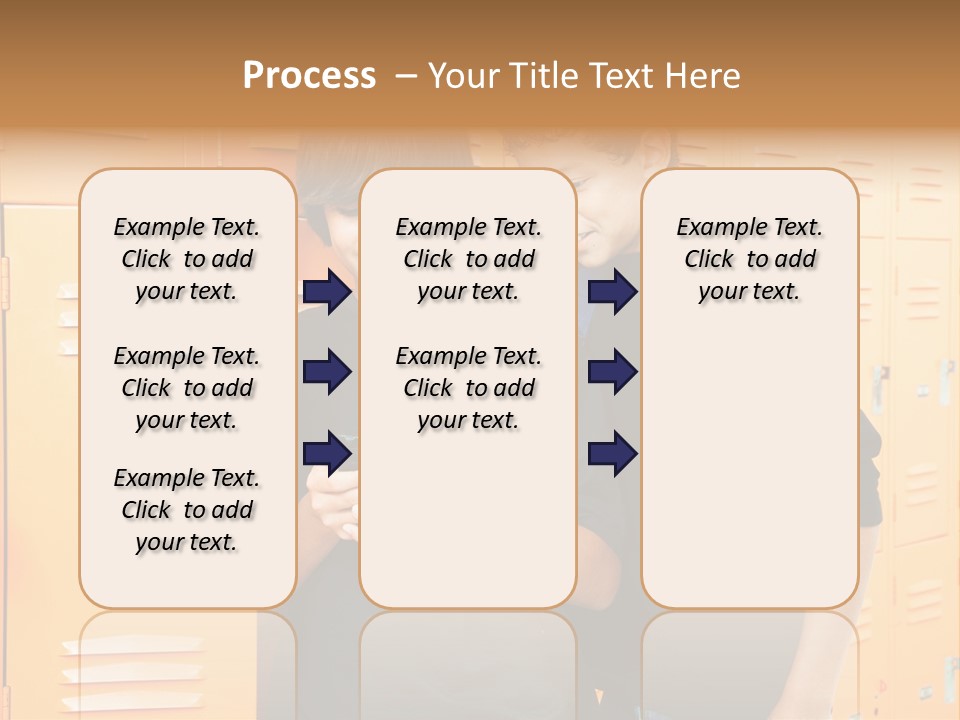 Process – Your Title Text Here

Example Text. Click to add your text.

Example Text. Click to add your text.

Example Text. Click to add your text.

Example Text. Click to add your text.

Example Text. Click to add your text.

Example Text. Click to add your text.